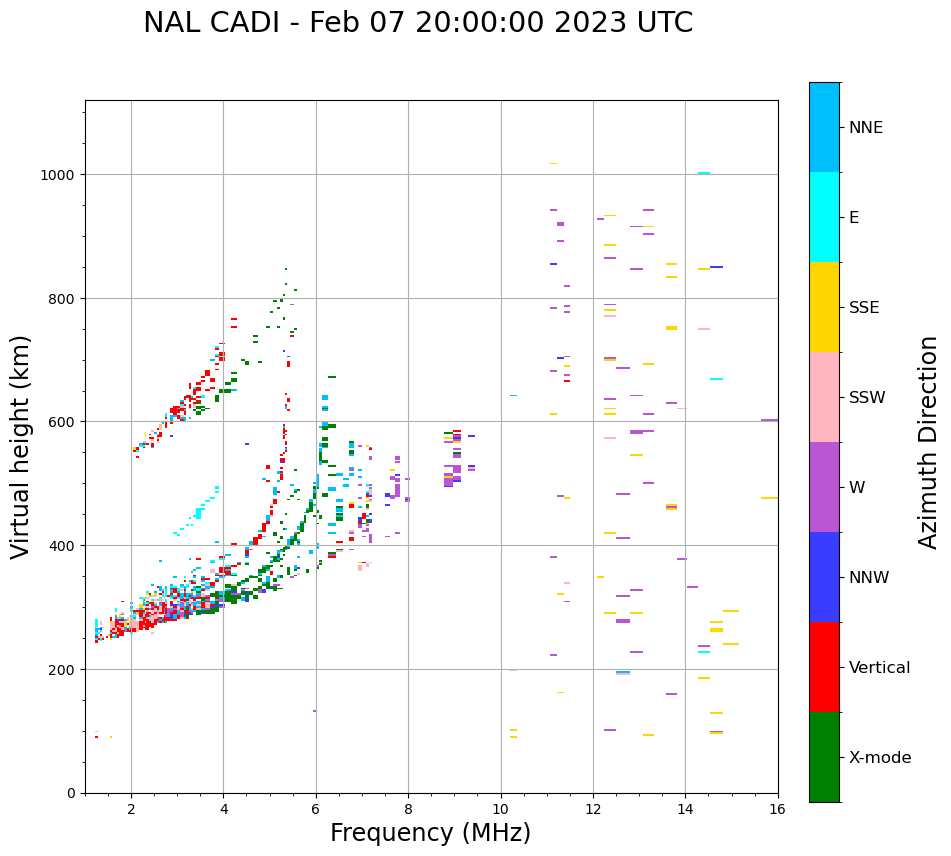 NAL CADI - Feb 07 20:00:00 2023 UTC

Virtual height (km)

1000
800
600
400
200
0

2 4 6 8 10 12 14 16

Frequency (MHz)

NNE
E
SSE
SSW
W
NNW
Vertical
X-mode

Azimuth Direction